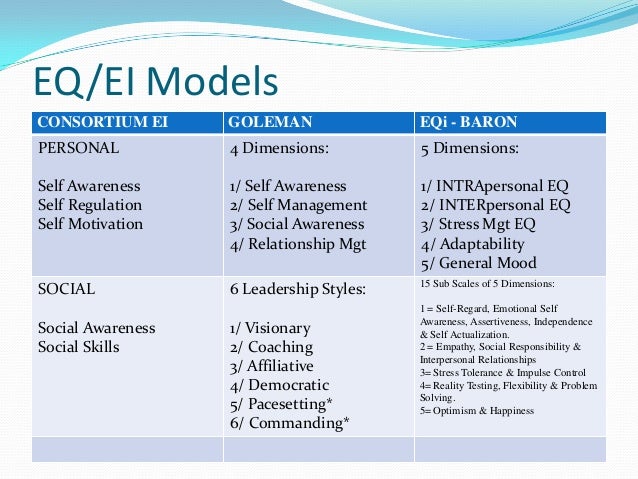 EQ/EI Models

| CONSORTIUM EI | GOLEMAN | EQi - BARON |
|---|---|---|
| PERSONAL<br><br>Self Awareness<br>Self Regulation<br>Self Motivation | 4 Dimensions:<br><br>1/ Self Awareness<br>2/ Self Management<br>3/ Social Awareness<br>4/ Relationship Mgt | 5 Dimensions:<br><br>1/ INTRApersonal EQ<br>2/ INTERpersonal EQ<br>3/ Stress Mgt EQ<br>4/ Adaptability<br>5/ General Mood |
| SOCIAL<br><br>Social Awareness<br>Social Skills | 6 Leadership Styles:<br><br>1/ Visionary<br>2/ Coaching<br>3/ Affiliative<br>4/ Democratic<br>5/ Pacesetting*<br>6/ Commanding* | 15 Sub Scales of 5 Dimensions:<br><br>1 = Self-Regard, Emotional Self Awareness, Assertiveness, Independence & Self Actualization.<br>2 = Empathy, Social Responsibility & Interpersonal Relationships<br>3= Stress Tolerance & Impulse Control<br>4= Reality Testing, Flexibility & Problem Solving.<br>5= Optimism & Happiness |
| | | |